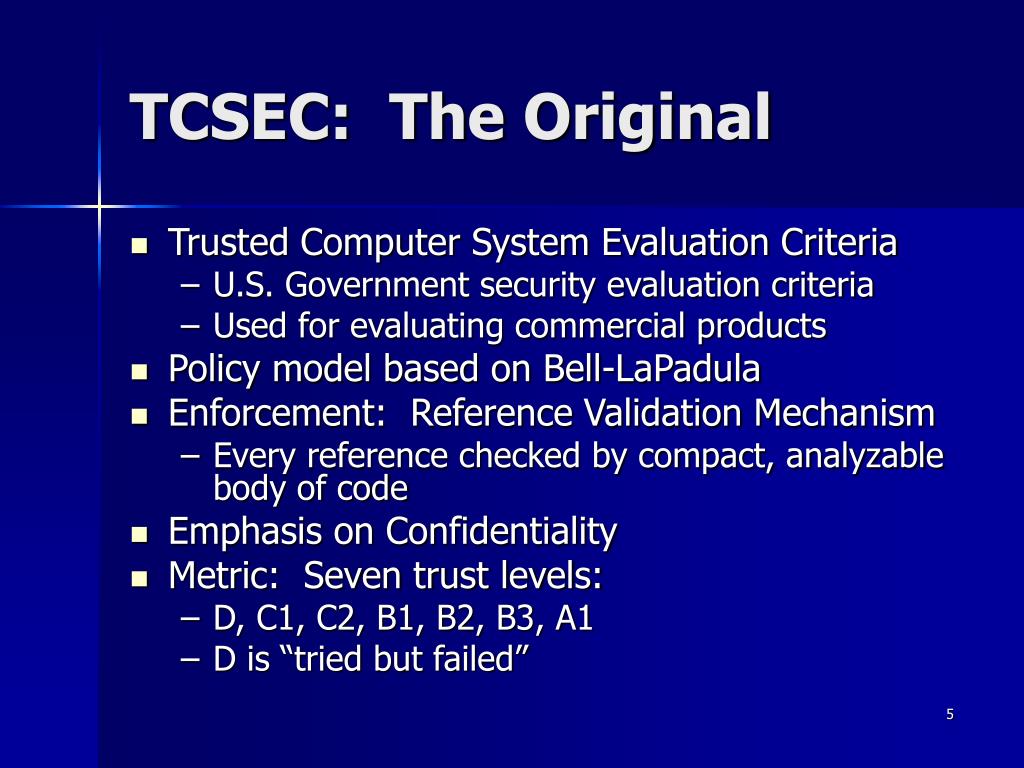 TCSEC: The Original

- Trusted Computer System Evaluation Criteria
  – U.S. Government security evaluation criteria
  – Used for evaluating commercial products
- Policy model based on Bell-LaPadula
- Enforcement: Reference Validation Mechanism
  – Every reference checked by compact, analyzable body of code
- Emphasis on Confidentiality
- Metric: Seven trust levels:
  – D, C1, C2, B1, B2, B3, A1
  – D is “tried but failed”

5